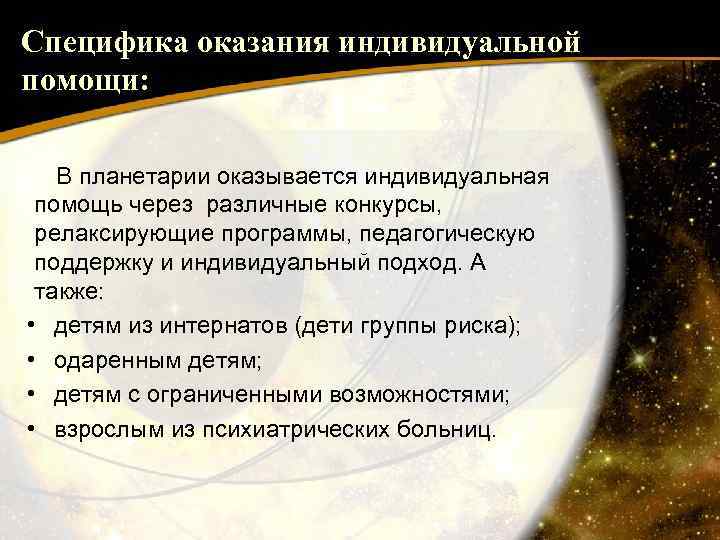 Специфика оказания индивидуальной помощи:

В планетарии оказывается индивидуальная помощь через различные конкурсы, релаксирующие программы, педагогическую поддержку и индивидуальный подход. А также:

• детям из интернатов (дети группы риска);
• одаренным детям;
• детям с ограниченными возможностями;
• взрослым из психиатрических больниц.